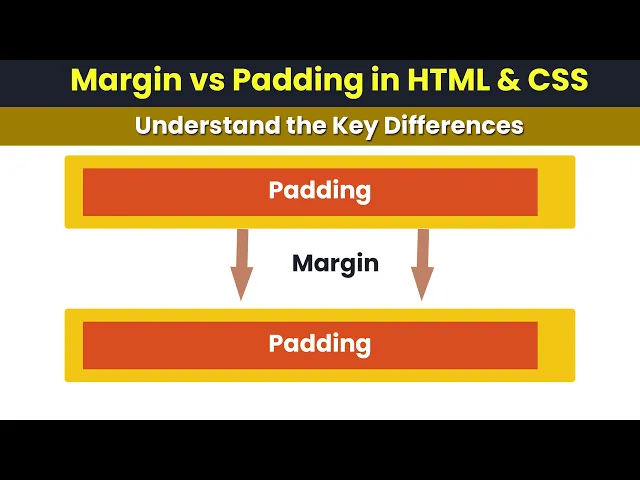 Margin vs Padding in HTML & CSS

Understand the Key Differences

Padding

Margin

Padding